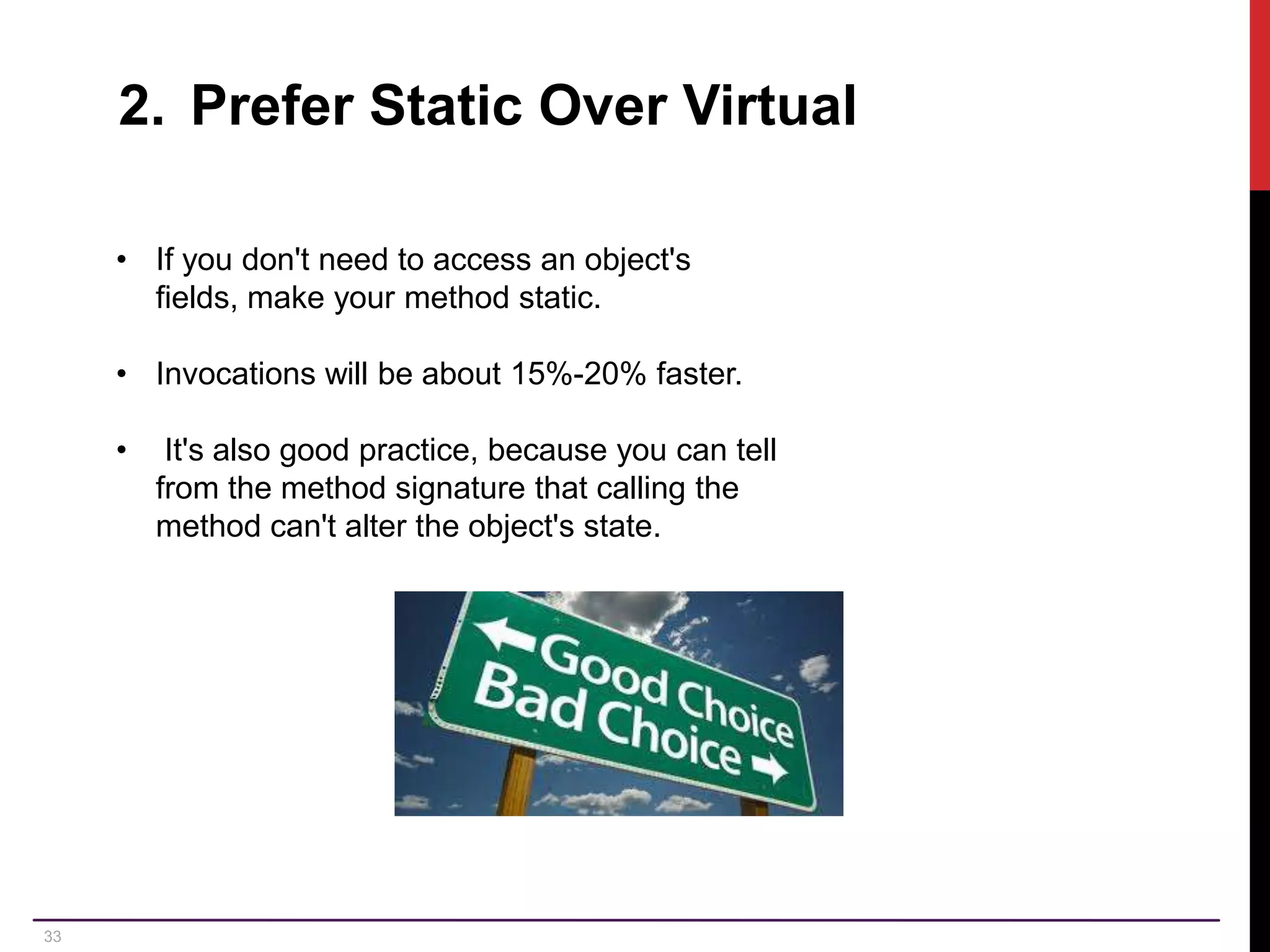 2. Prefer Static Over Virtual

• If you don't need to access an object's fields, make your method static.

• Invocations will be about 15%-20% faster.

• It's also good practice, because you can tell from the method signature that calling the method can't alter the object's state.

Good Choice
Bad Choice

33